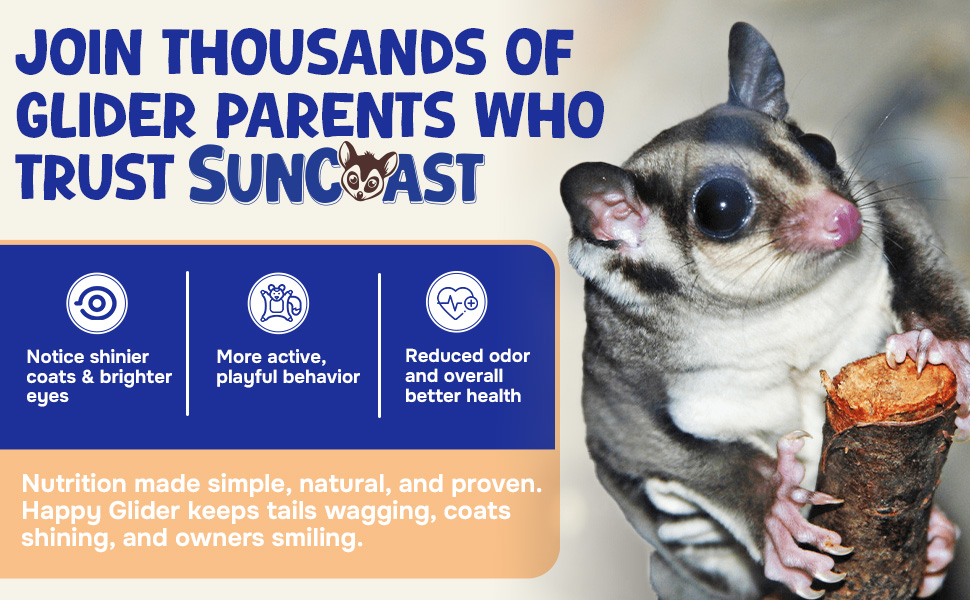 JOIN THOUSANDS OF GLIDER PARENTS WHO TRUST SUNCOAST

Notice shinier coats & brighter eyes

More active, playful behavior

Reduced odor and overall better health

Nutrition made simple, natural, and proven. Happy Glider keeps tails wagging, coats shining, and owners smiling.